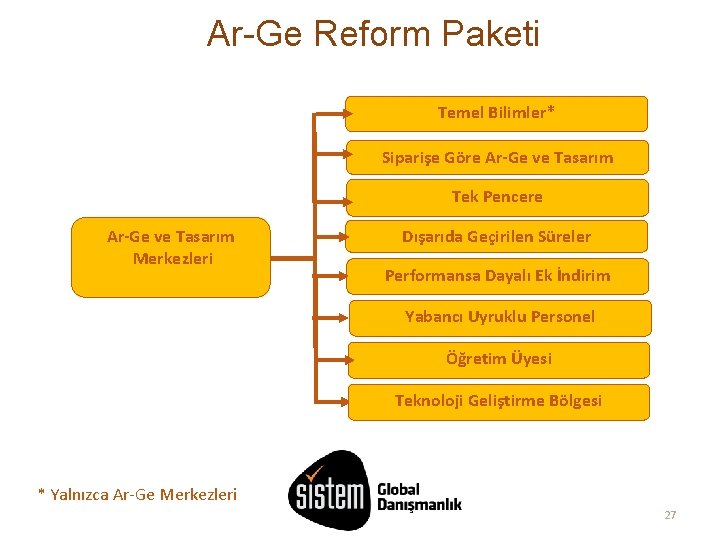 Ar-Ge Reform Paketi

Ar-Ge ve Tasarım Merkezleri

Temel Bilimler*

Siparişe Göre Ar-Ge ve Tasarım

Tek Pencere

Dışarıda Geçirilen Süreler

Performansa Dayalı Ek İndirim

Yabancı Uyruklu Personel

Öğretim Üyesi

Teknoloji Geliştirme Bölgesi

* Yalnızca Ar-Ge Merkezleri

sistem Global Danışmanlık

27